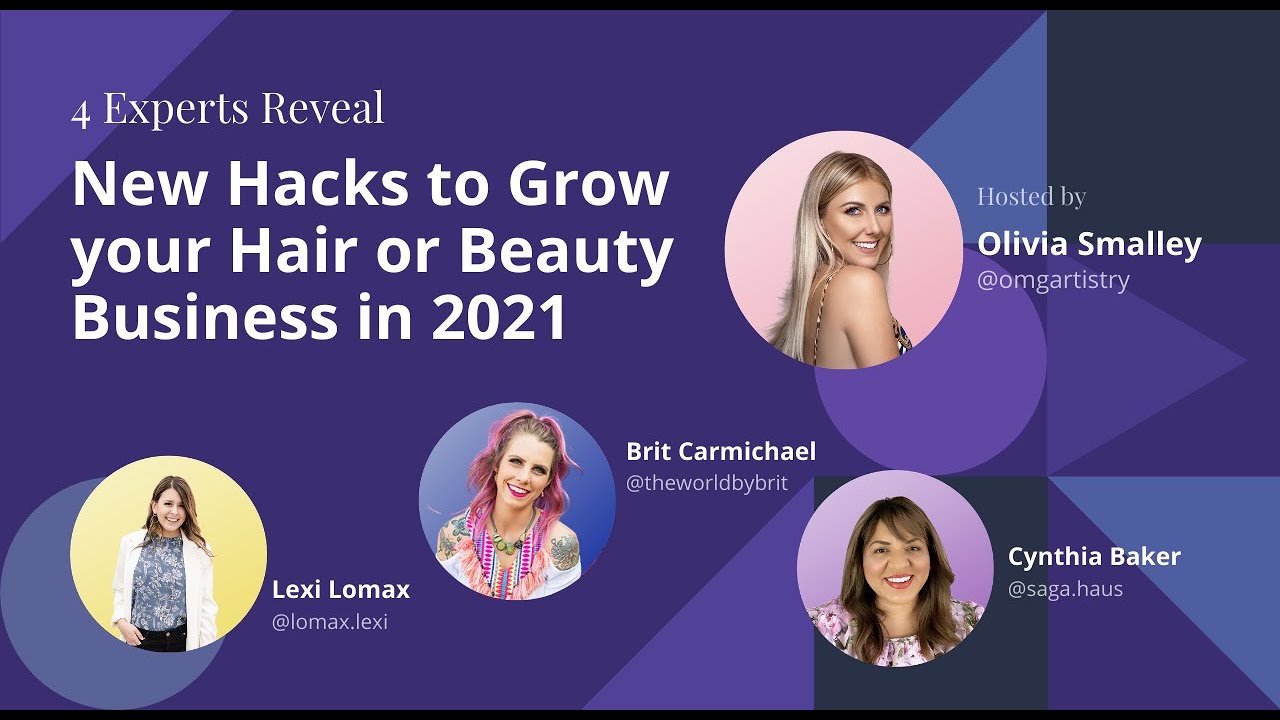 4 Experts Reveal

New Hacks to Grow your Hair or Beauty Business in 2021

Hosted by
Olivia Smalley
@omgartistry

Brit Carmichael
@theworldbybrit

Lexi Lomax
@lomax.lexi

Cynthia Baker
@saga.haus